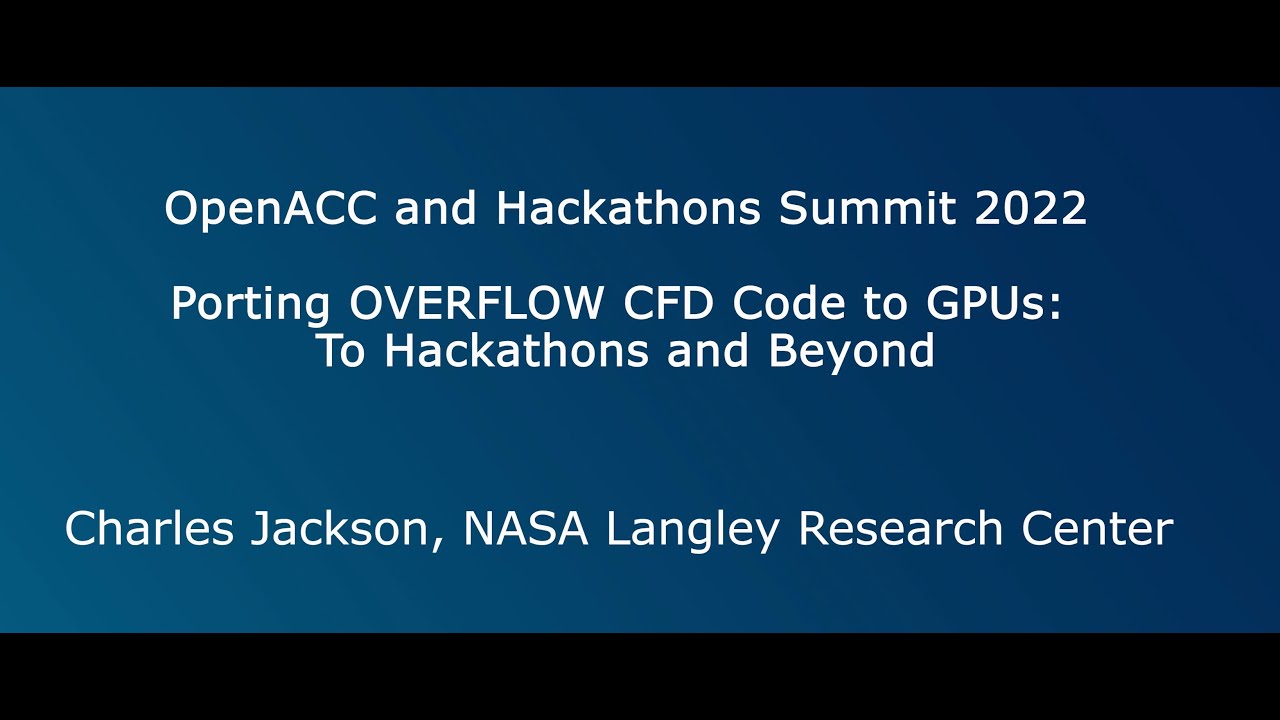 OpenACC and Hackathons Summit 2022

Porting OVERFLOW CFD Code to GPUs: To Hackathons and Beyond

Charles Jackson, NASA Langley Research Center